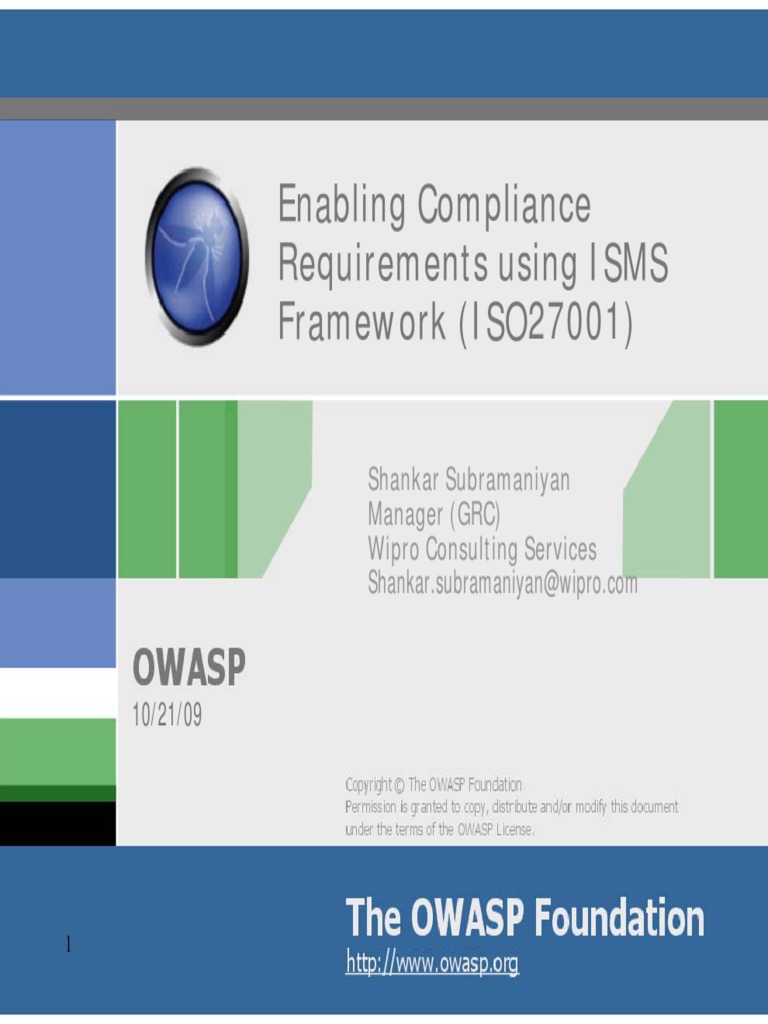 Enabling Compliance Requirements using ISMS Framework (ISO27001)

Shankar Subramaniyan
Manager (GRC)
Wipro Consulting Services
Shankar.subramaniyan@wipro.com

OWASP
10/21/09

Copyright © The OWASP Foundation
Permission is granted to copy, distribute and/or modify this document under the terms of the OWASP License.

The OWASP Foundation
http://www.owasp.org

1